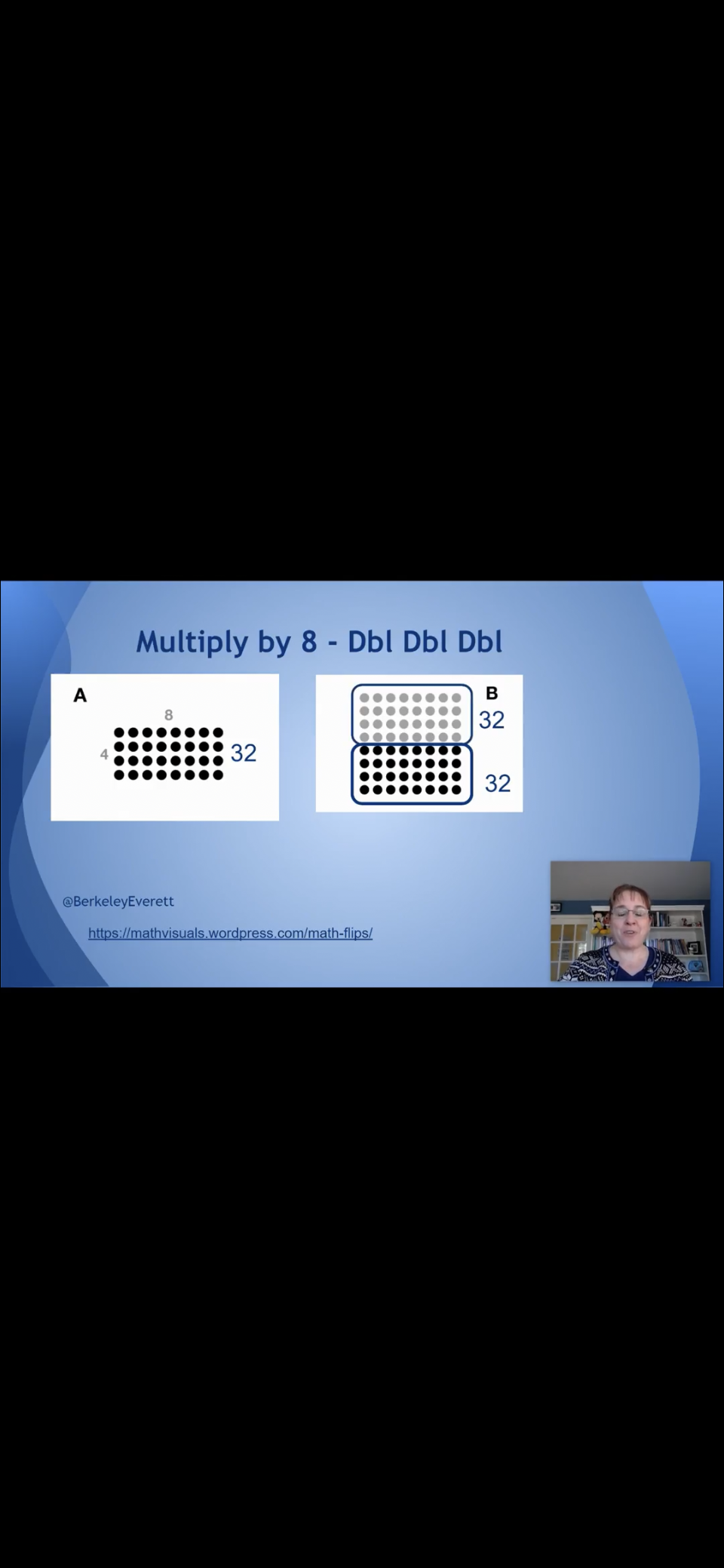 Multiply by 8 - Dbl Dbl Dbl

A

8

4

32

B

32

32

@BerkeleyEverett

https://mathvisuals.wordpress.com/math-flips/